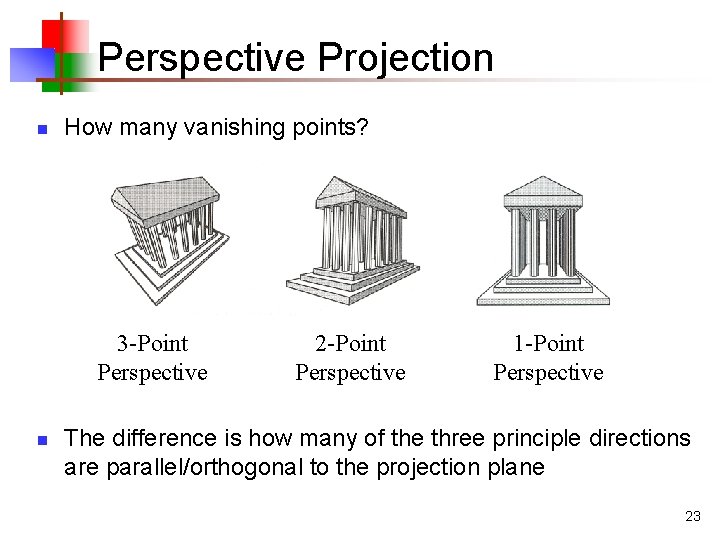 Perspective Projection

How many vanishing points?

3-Point Perspective

2-Point Perspective

1-Point Perspective

The difference is how many of the three principle directions are parallel/orthogonal to the projection plane

23